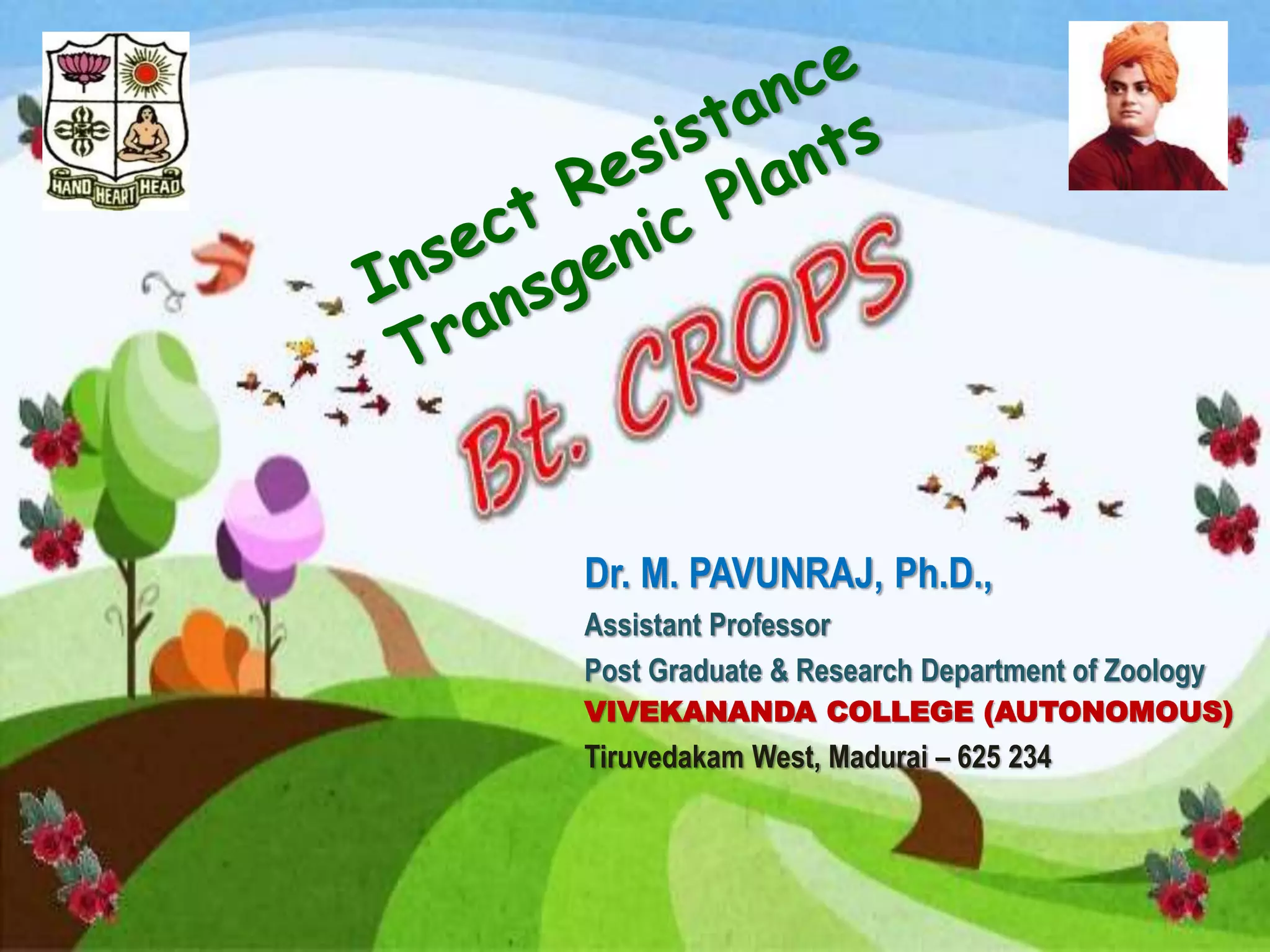 HAND HEART HEAD

Insect Resistance
Transgenic Plants

Bt. CROPS

Dr. M. PAVUNRAJ, Ph.D.,
Assistant Professor
Post Graduate & Research Department of Zoology
VIVEKANANDA COLLEGE (AUTONOMOUS)
Tiruvedakam West, Madurai – 625 234